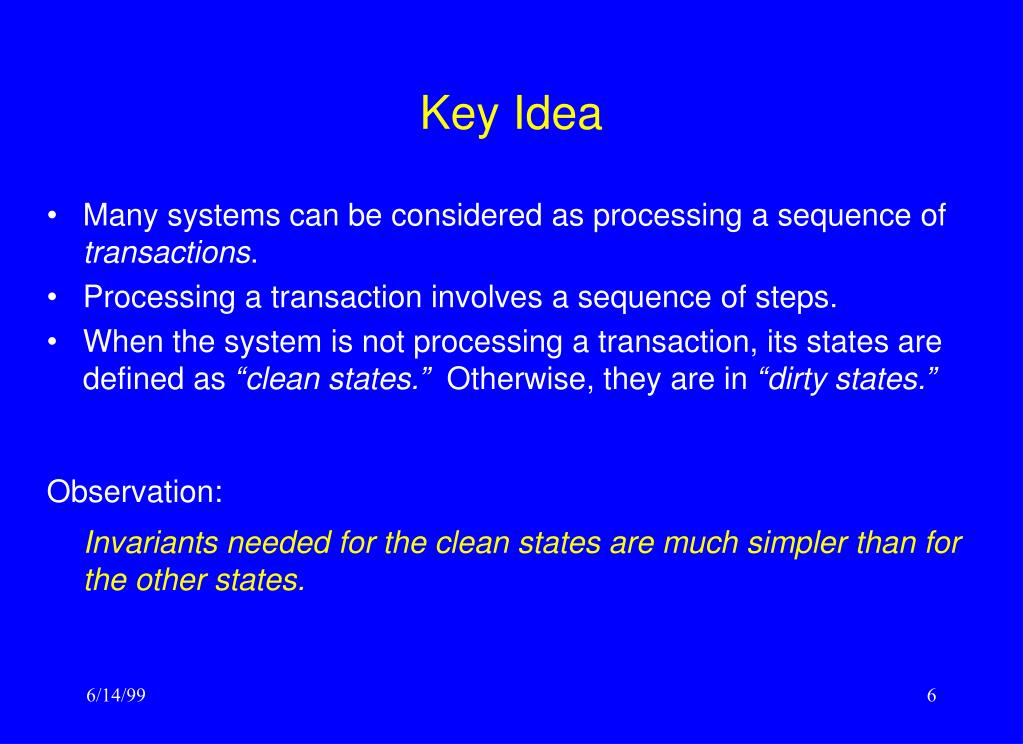 Key Idea

• Many systems can be considered as processing a sequence of transactions.
• Processing a transaction involves a sequence of steps.
• When the system is not processing a transaction, its states are defined as “clean states.” Otherwise, they are in “dirty states.”

Observation:

Invariants needed for the clean states are much simpler than for the other states.

6/14/99

6